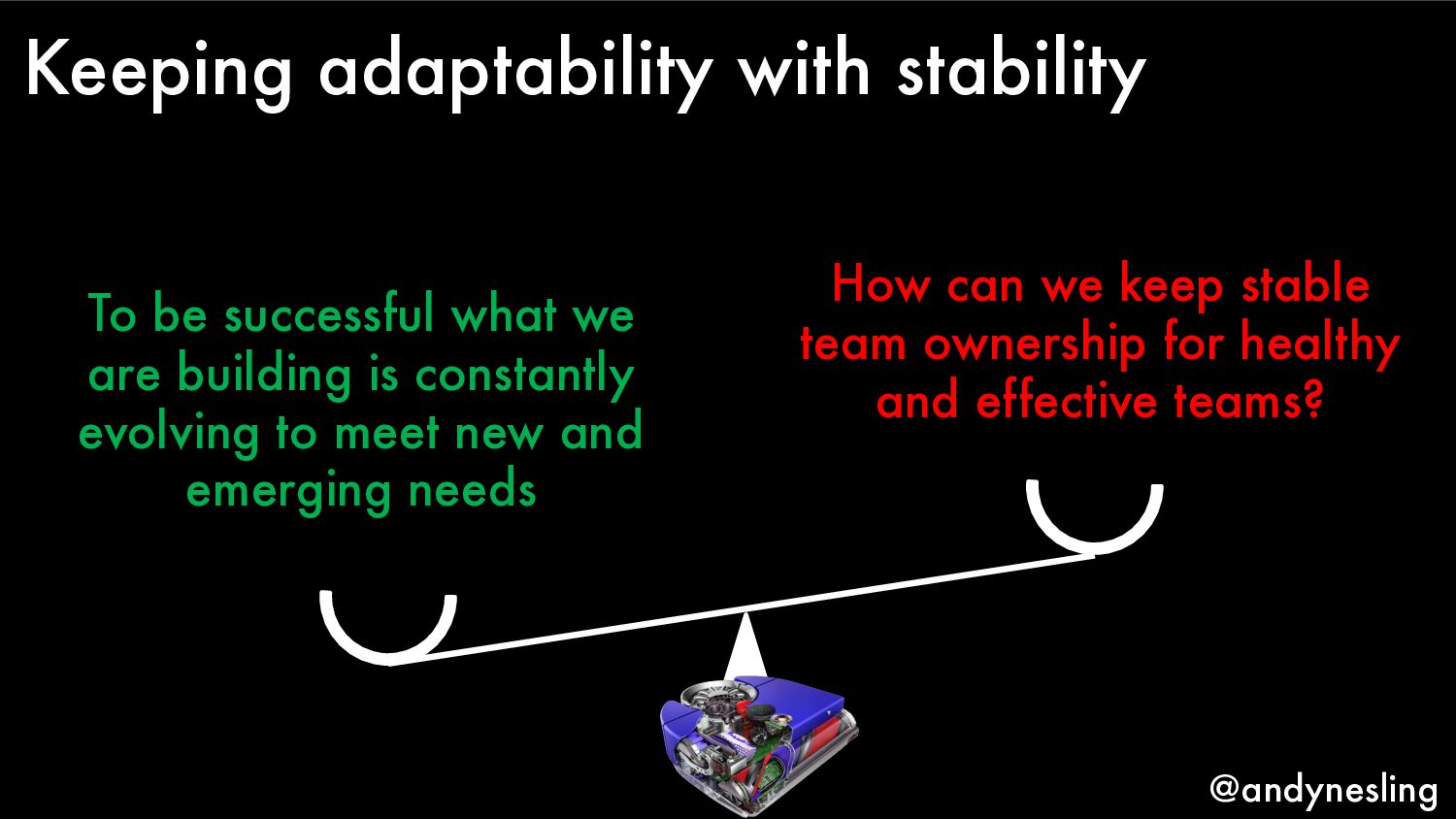 Keeping adaptability with stability

To be successful what we are building is constantly evolving to meet new and emerging needs

How can we keep stable team ownership for healthy and effective teams?

@andynesling